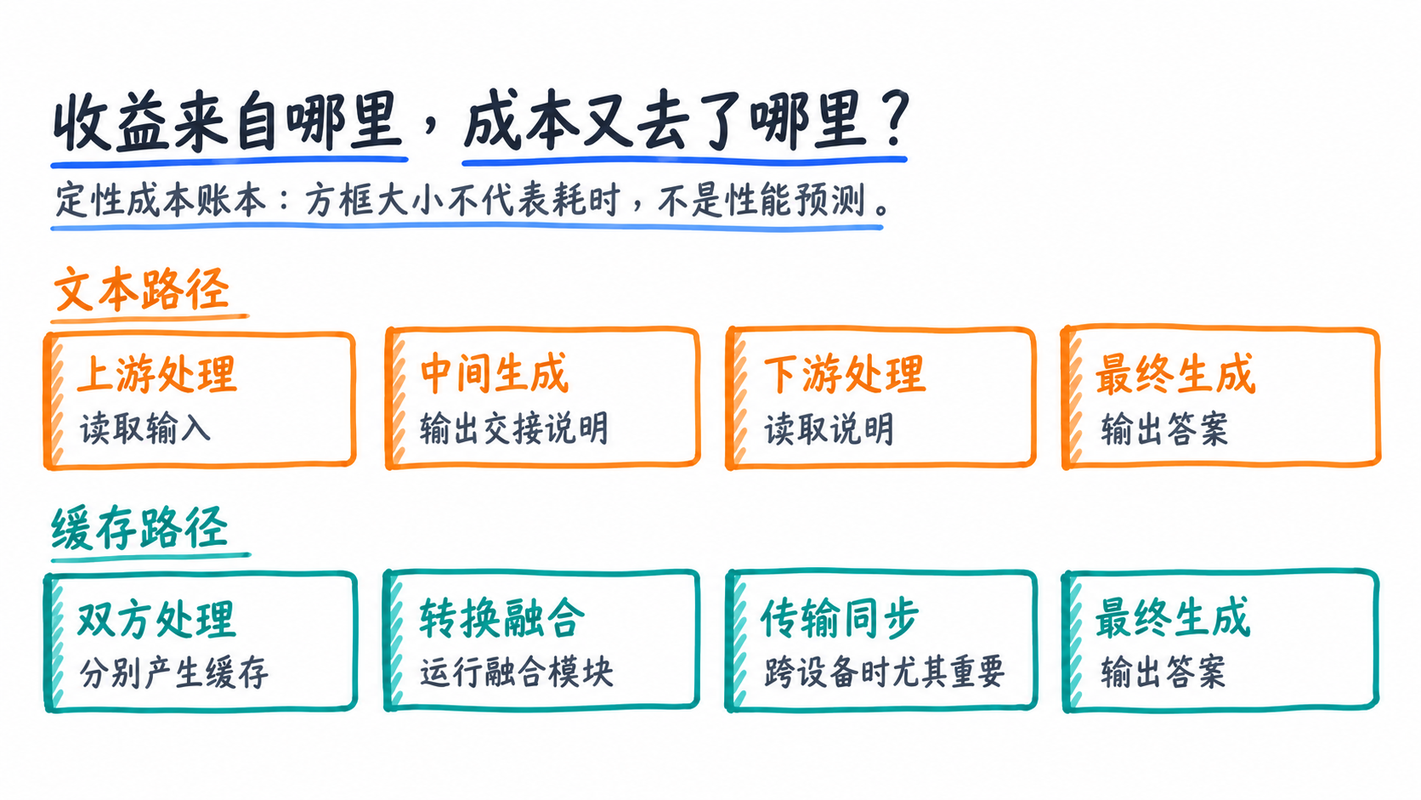 收益来自哪里，成本又去了哪里？

定性成本账本：方框大小不代表耗时，不是性能预测。

文本路径

上游处理
读取输入

中间生成
输出交接说明

下游处理
读取说明

最终生成
输出答案

缓存路径

双方处理
分别产生缓存

转换融合
运行融合模块

传输同步
跨设备时尤其重要

最终生成
输出答案